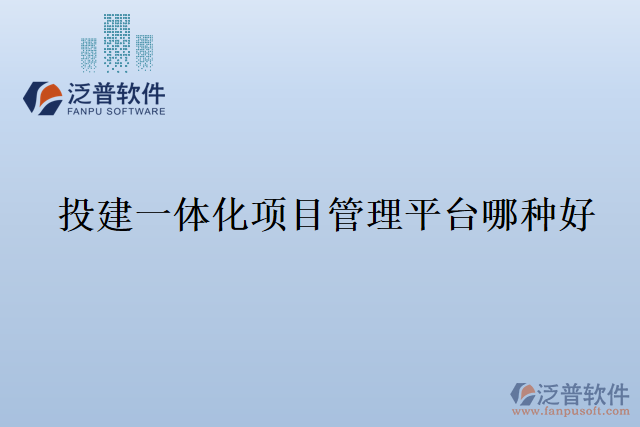 泛普软件
FANPU SOFTWARE

投建一体化项目管理平台哪种好

泛普软件
www.fanpusoft.com